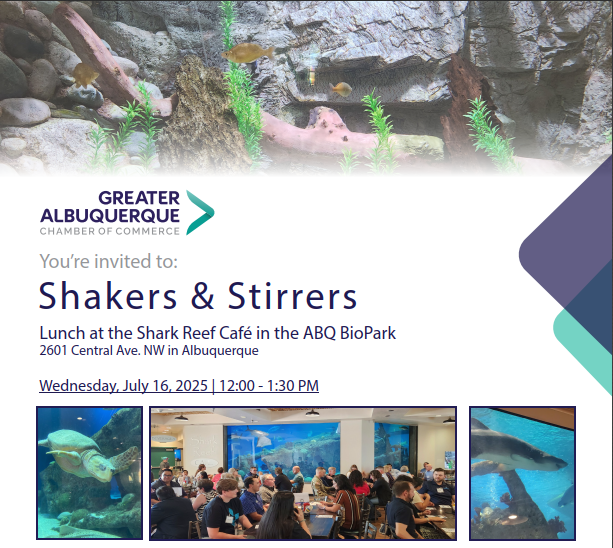 GREATER ALBUQUERQUE
CHAMBER OF COMMERCE

You're invited to:

Shakers & Stirrers

Lunch at the Shark Reef Café in the ABQ BioPark
2601 Central Ave. NW in Albuquerque

Wednesday, July 16, 2025 | 12:00 - 1:30 PM